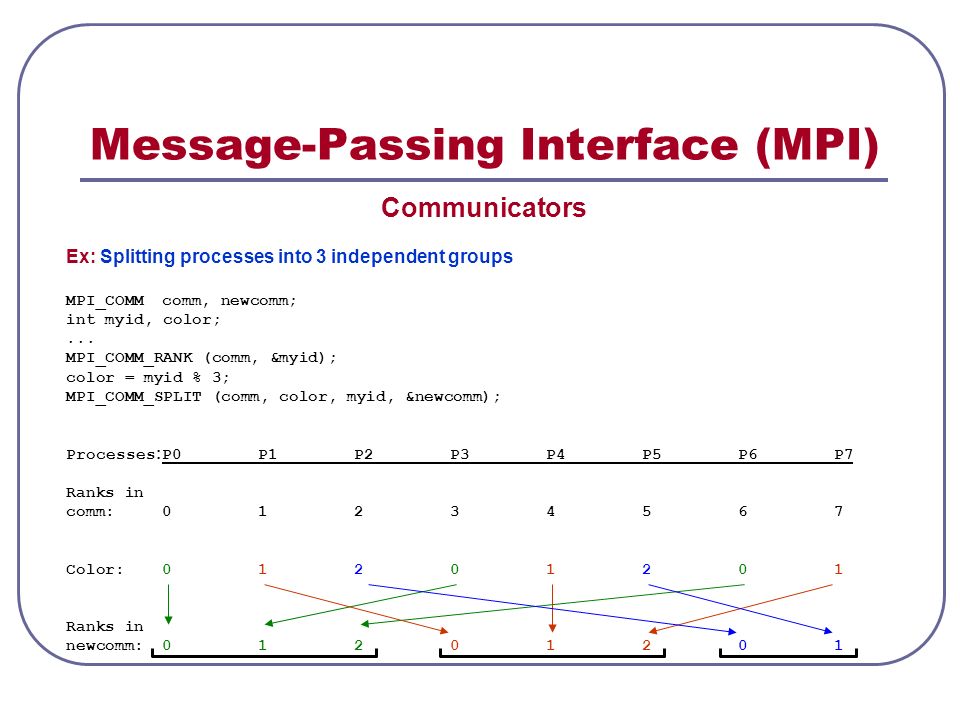 Message-Passing Interface (MPI)

Communicators

Ex: Splitting processes into 3 independent groups

MPI_COMM comm, newcomm;
int myid, color;
...
MPI_COMM_RANK (comm, &myid);
color = myid % 3;
MPI_COMM_SPLIT (comm, color, myid, &newcomm);

| Processes: | P0 | P1 | P2 | P3 | P4 | P5 | P6 | P7 |
|---|---|---|---|---|---|---|---|---|
| Ranks in comm: | 0 | 1 | 2 | 3 | 4 | 5 | 6 | 7 |
| Color: | 0 | 1 | 2 | 0 | 1 | 2 | 0 | 1 |
| Ranks in newcomm: | 0 | 1 | 2 | 0 | 1 | 2 | 0 | 1 |